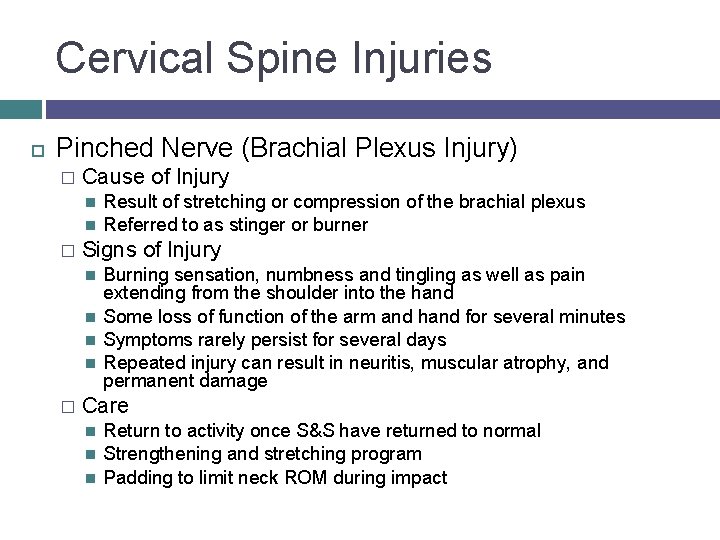 Cervical Spine Injuries

Pinched Nerve (Brachial Plexus Injury)

Cause of Injury

Result of stretching or compression of the brachial plexus

Referred to as stinger or burner

Signs of Injury

Burning sensation, numbness and tingling as well as pain extending from the shoulder into the hand

Some loss of function of the arm and hand for several minutes

Symptoms rarely persist for several days

Repeated injury can result in neuritis, muscular atrophy, and permanent damage

Care

Return to activity once S&S have returned to normal

Strengthening and stretching program

Padding to limit neck ROM during impact